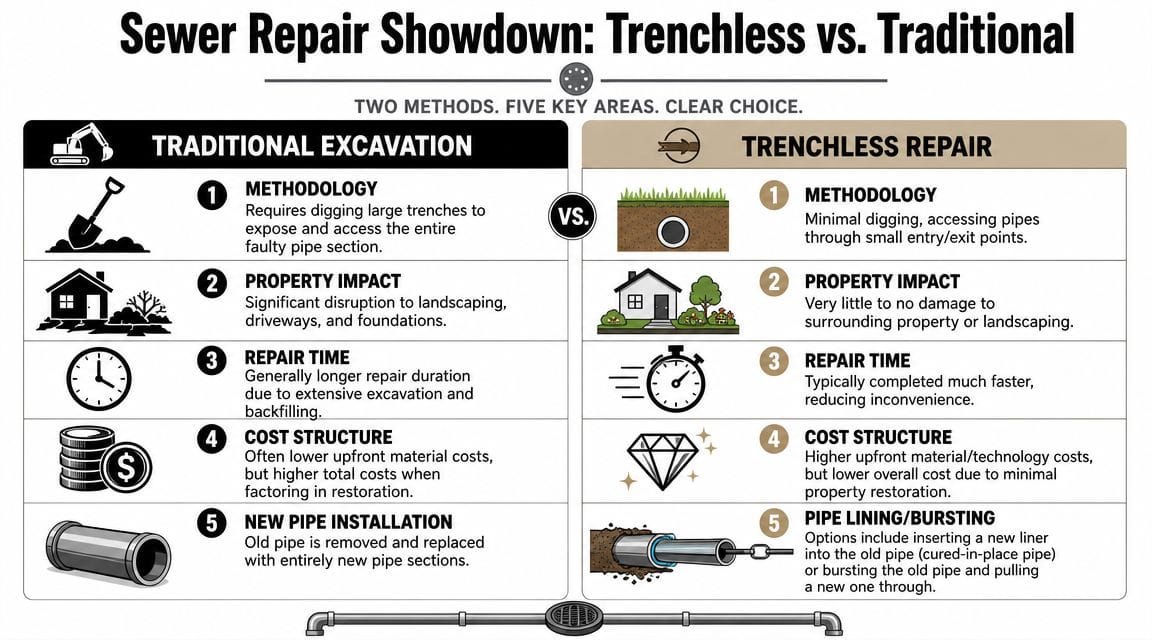 Sewer Repair Showdown: Trenchless vs. Traditional

TWO METHODS. FIVE KEY AREAS. CLEAR CHOICE.

TRADITIONAL EXCAVATION

1 METHODOLOGY
Requires digging large trenches to expose and access the entire faulty pipe section.

2 PROPERTY IMPACT
Significant disruption to landscaping, driveways, and foundations.

3 REPAIR TIME
Generally longer repair duration due to extensive excavation and backfilling.

4 COST STRUCTURE
Often lower upfront material costs, but higher total costs when factoring in restoration.

5 NEW PIPE INSTALLATION
Old pipe is removed and replaced with entirely new pipe sections.

VS.

TRENCHLESS REPAIR

1 METHODOLOGY
Minimal digging, accessing pipes through small entry/exit points.

2 PROPERTY IMPACT
Very little to no damage to surrounding property or landscaping.

3 REPAIR TIME
Typically completed much faster, reducing inconvenience.

4 COST STRUCTURE
Higher upfront material/technology costs, but lower overall cost due to minimal property restoration.

5 PIPE LINING/BURSTING
Options include inserting a new liner into the old pipe (cured-in-place pipe) or bursting the old pipe and pulling a new one through.